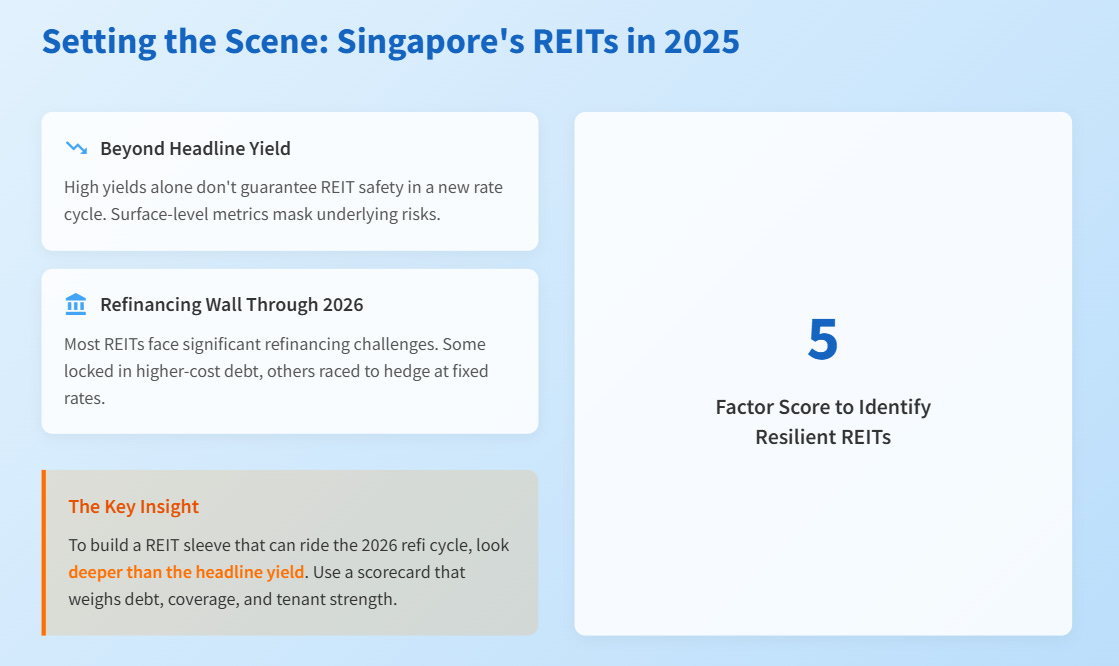 Setting the Scene: Singapore's REITs in 2025

Beyond Headline Yield

High yields alone don't guarantee REIT safety in a new rate cycle. Surface-level metrics mask underlying risks.

Refinancing Wall Through 2026

Most REITs face significant refinancing challenges. Some locked in higher-cost debt, others raced to hedge at fixed rates.

The Key Insight

To build a REIT sleeve that can ride the 2026 refi cycle, look deeper than the headline yield. Use a scorecard that weighs debt, coverage, and tenant strength.

5

Factor Score to Identify Resilient REITs